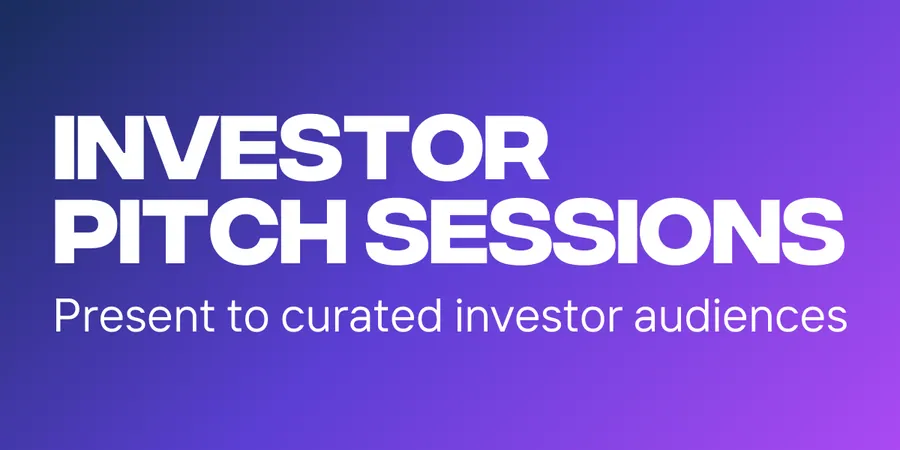 INVESTOR PITCH SESSIONS

Present to curated investor audiences